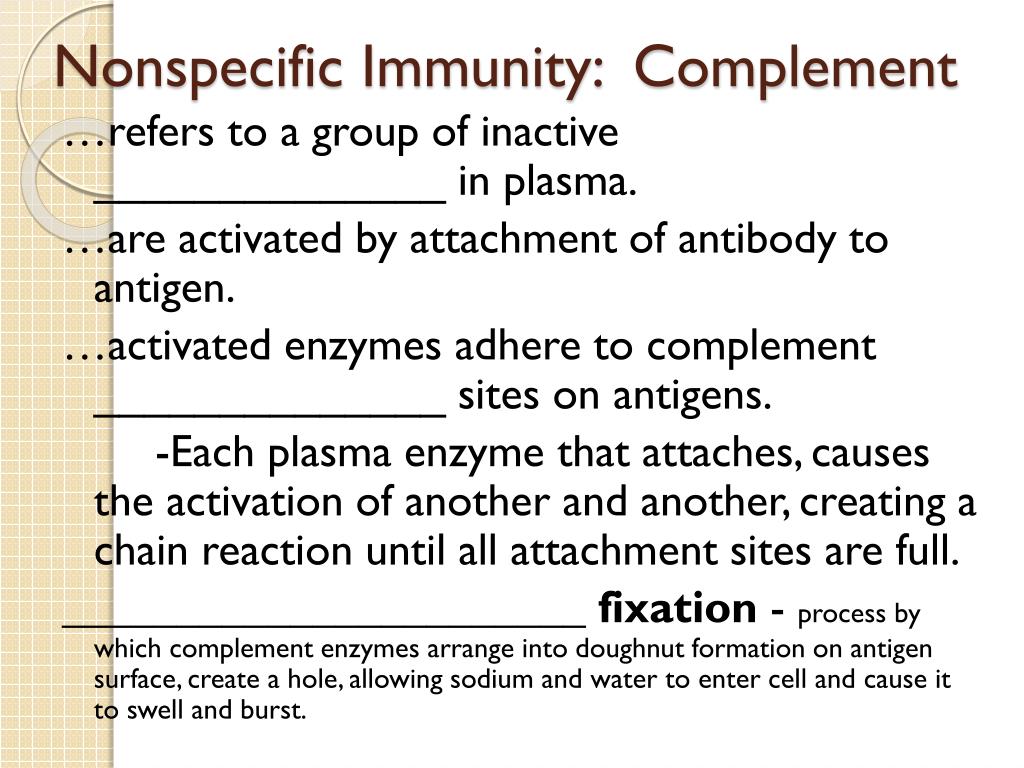 Nonspecific Immunity: Complement

…refers to a group of inactive _______________ in plasma.

…are activated by attachment of antibody to antigen.

…activated enzymes adhere to complement _______________ sites on antigens.

-Each plasma enzyme that attaches, causes the activation of another and another, creating a chain reaction until all attachment sites are full.

_______________________ **fixation** - process by which complement enzymes arrange into doughnut formation on antigen surface, create a hole, allowing sodium and water to enter cell and cause it to swell and burst.